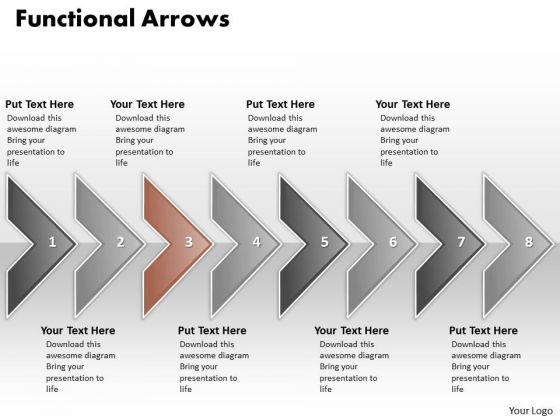 Functional Arrows

Put Text Here
Download this awesome diagram Bring your presentation to life

Your Text Here
Download this awesome diagram Bring your presentation to life

Put Text Here
Download this awesome diagram Bring your presentation to life

Your Text Here
Download this awesome diagram Bring your presentation to life

1 2 3 4 5 6 7 8

Your Text Here
Download this awesome diagram Bring your presentation to life

Put Text Here
Download this awesome diagram Bring your presentation to life

Your Text Here
Download this awesome diagram Bring your presentation to life

Put Text Here
Download this awesome diagram Bring your presentation to life

Your Logo